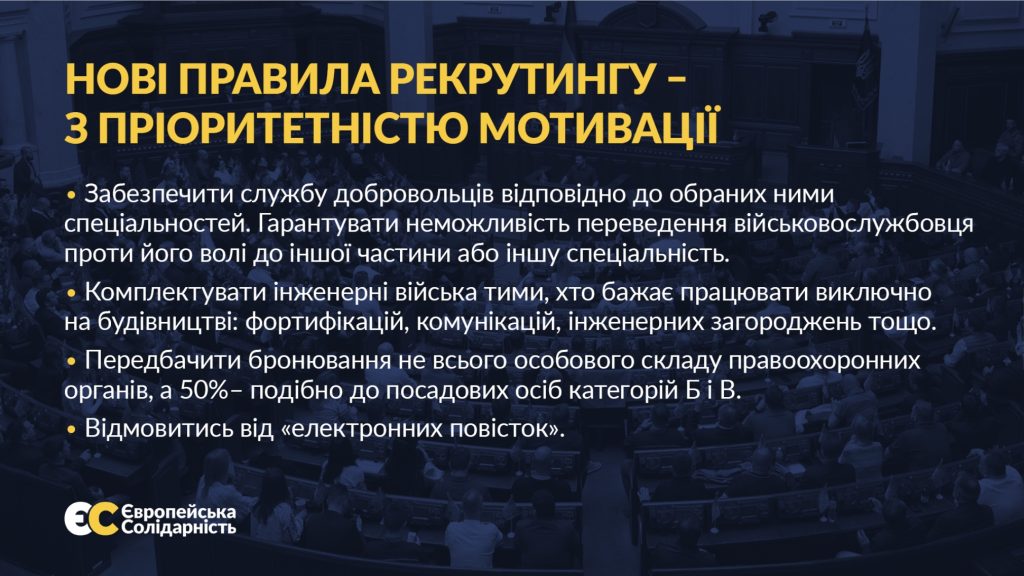 НОВІ ПРАВИЛА РЕКРУТИНГУ – З ПРІОРИТЕТНІСТЮ МОТИВАЦІЇ

• Забезпечити службу добровольців відповідно до обраних ними спеціальностей. Гарантувати неможливість переведення військовослужбовця проти його волі до іншої частини або іншу спеціальність.

• Комплектувати інженерні війська тими, хто бажає працювати виключно на будівництві: фортифікацій, комунікацій, інженерних загороджень тощо.

• Передбачити бронювання не всього особового складу правоохоронних органів, а 50%– подібно до посадових осіб категорій Б і В.

• Відмовитись від «електронних повісток».

ЄС Європейська Солідарність